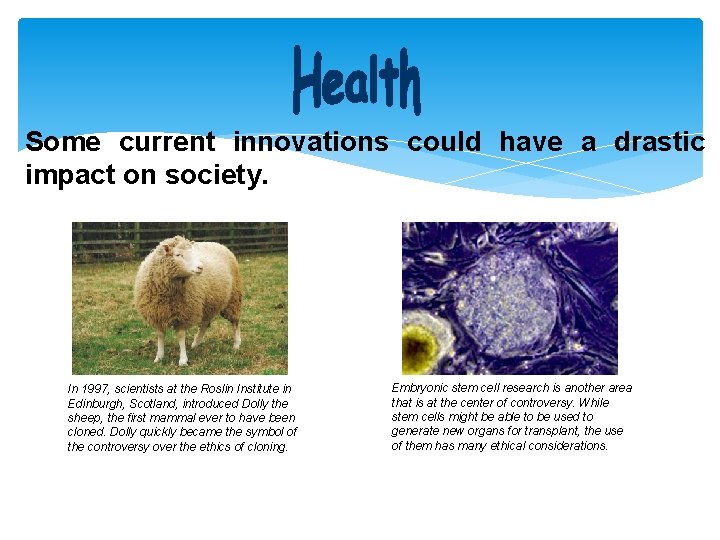 Health

Some current innovations could have a drastic impact on society.

In 1997, scientists at the Roslin Institute in Edinburgh, Scotland, introduced Dolly the sheep, the first mammal ever to have been cloned. Dolly quickly became the symbol of the controversy over the ethics of cloning.

Embryonic stem cell research is another area that is at the center of controversy. While stem cells might be able to be used to generate new organs for transplant, the use of them has many ethical considerations.